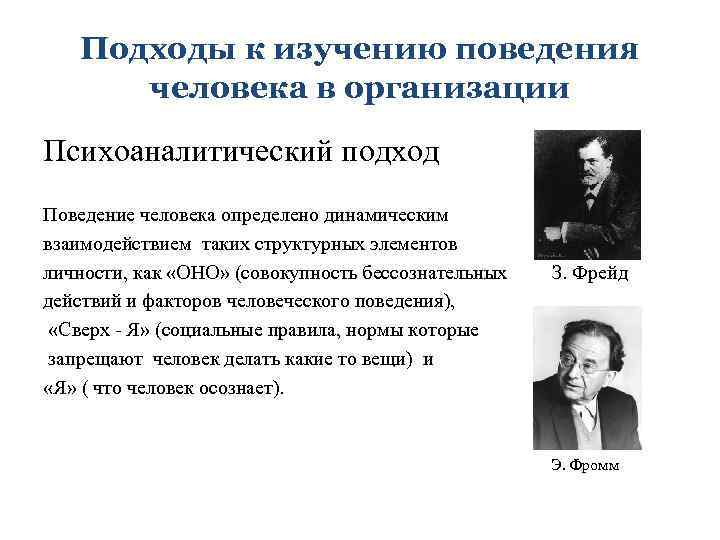 Подходы к изучению поведения человека в организации

Психоаналитический подход

Поведение человека определено динамическим взаимодействием таких структурных элементов личности, как «ОНО» (совокупность бессознательных действий и факторов человеческого поведения), «Сверх - Я» (социальные правила, нормы которые запрещают человек делать какие то вещи) и «Я» ( что человек осознает).

З. Фрейд

Э. Фромм